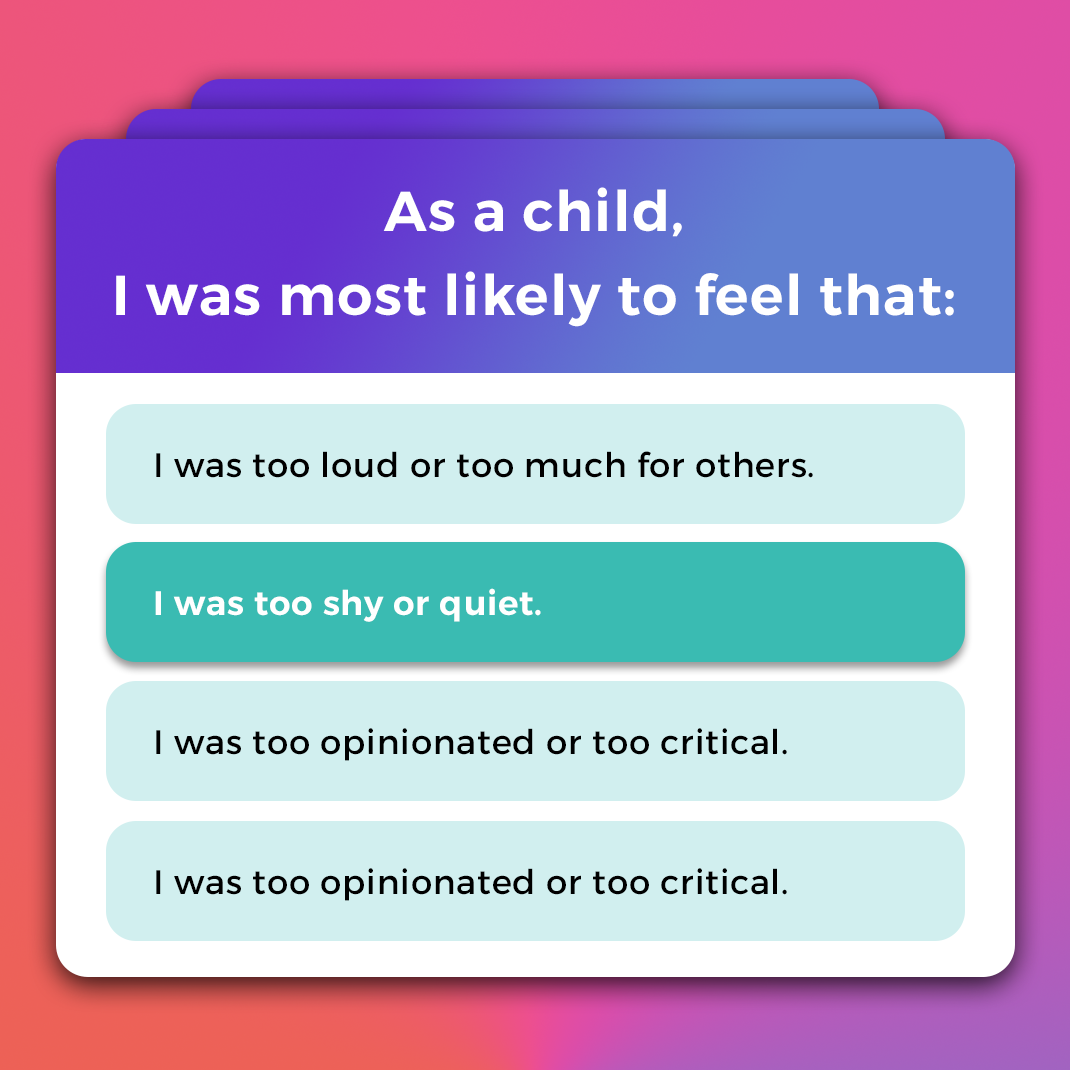 As a child,
I was most likely to feel that:

I was too loud or too much for others.

I was too shy or quiet.

I was too opinionated or too critical.

I was too opinionated or too critical.